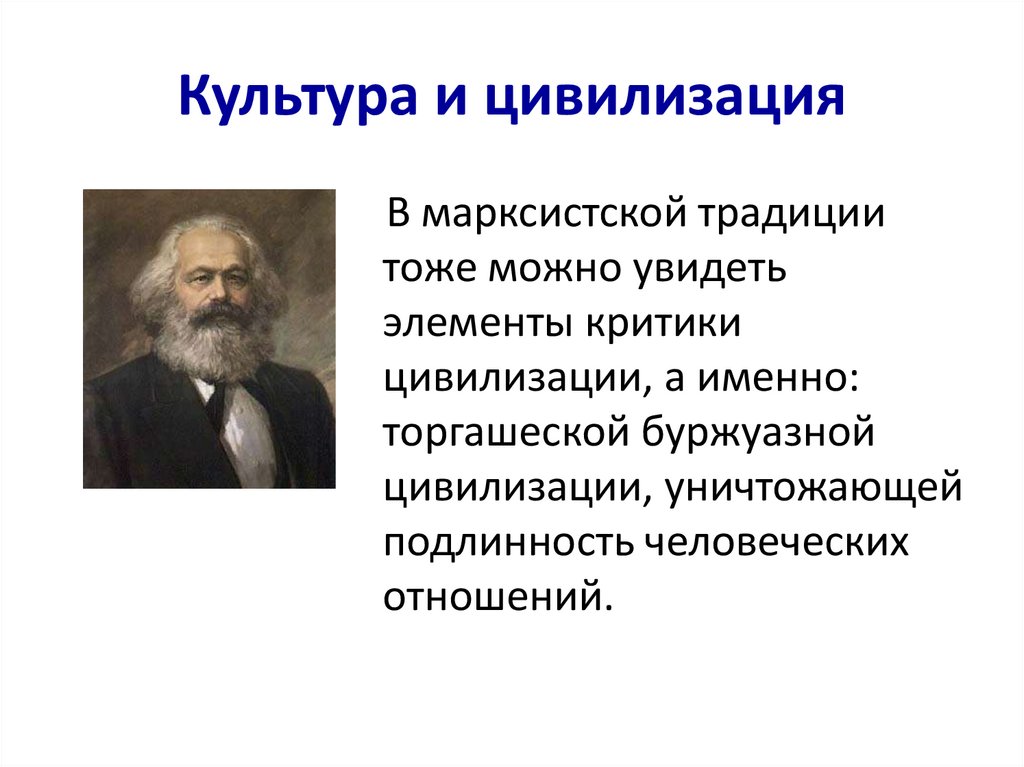 Культура и цивилизация

В марксистской традиции тоже можно увидеть элементы критики цивилизации, а именно: торгашеской буржуазной цивилизации, уничтожающей подлинность человеческих отношений.